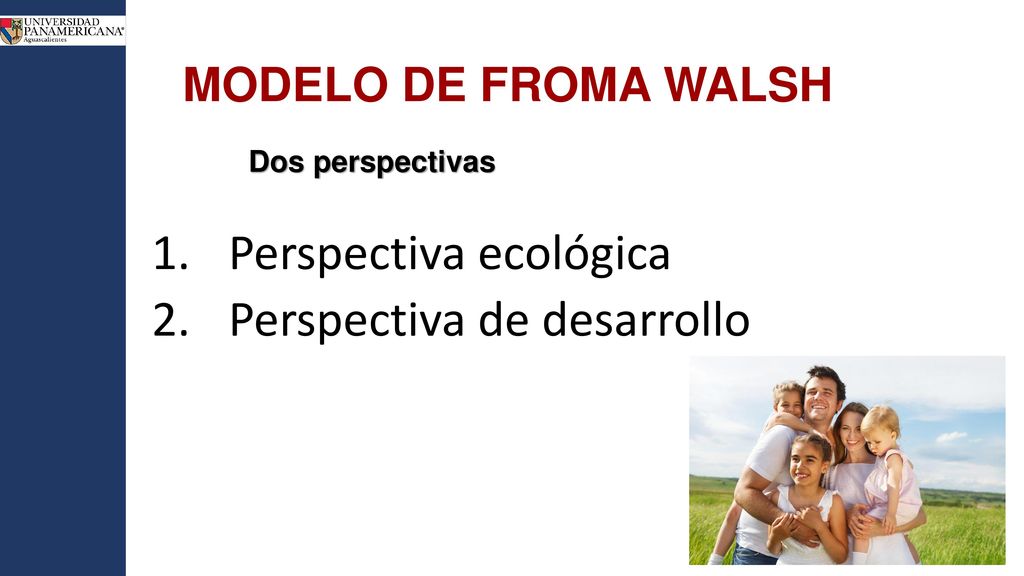 UNIVERSIDAD PANAMERICANA Aguascalientes

MODELO DE FROMA WALSH

Dos perspectivas

1. Perspectiva ecológica
2. Perspectiva de desarrollo